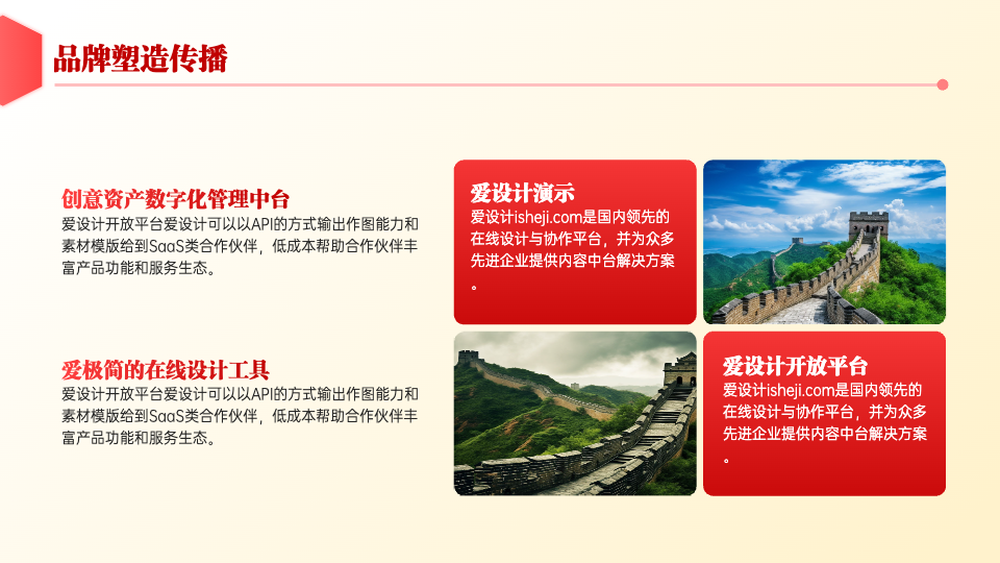 品牌塑造传播

创意资产数字化管理中台
爱设计开放平台爱设计可以以API的方式输出作图能力和素材模版给到SaaS类合作伙伴，低成本帮助合作伙伴丰富产品功能和服务生态。

爱极简的在线设计工具
爱设计开放平台爱设计可以以API的方式输出作图能力和素材模版给到SaaS类合作伙伴，低成本帮助合作伙伴丰富产品功能和服务生态。

爱设计演示
爱设计isheji.com是国内领先的在线设计与协作平台，并为众多先进企业提供内容中台解决方案。

爱设计开放平台
爱设计isheji.com是国内领先的在线设计与协作平台，并为众多先进企业提供内容中台解决方案。